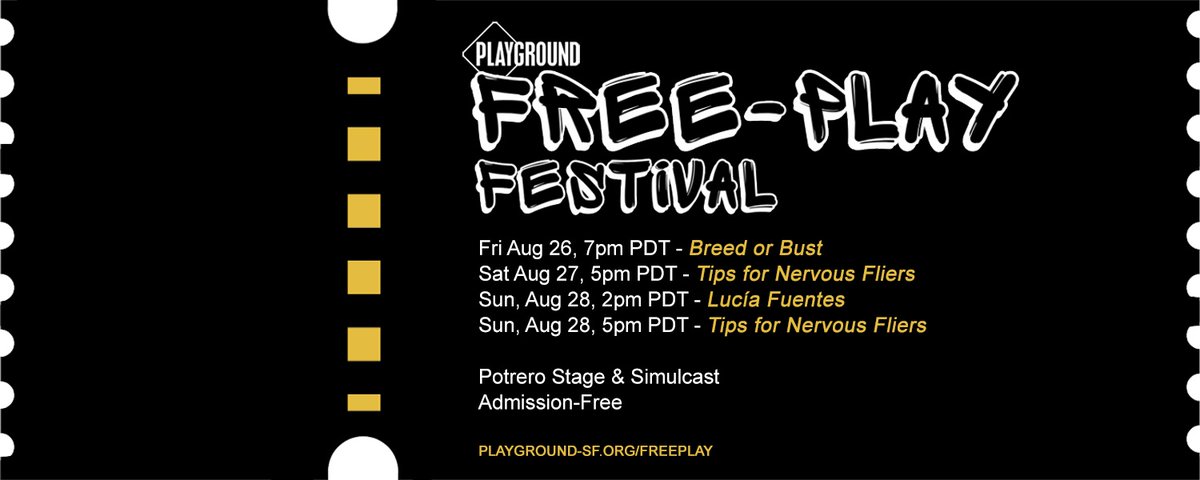 PLAYGROUND

FREE-PLAY FESTIVAL

Fri Aug 26, 7pm PDT - Breed or Bust
Sat Aug 27, 5pm PDT - Tips for Nervous Fliers
Sun, Aug 28, 2pm PDT - Lucía Fuentes
Sun, Aug 28, 5pm PDT - Tips for Nervous Fliers

Potrero Stage & Simulcast
Admission-Free

PLAYGROUND-SF.ORG/FREEPLAY